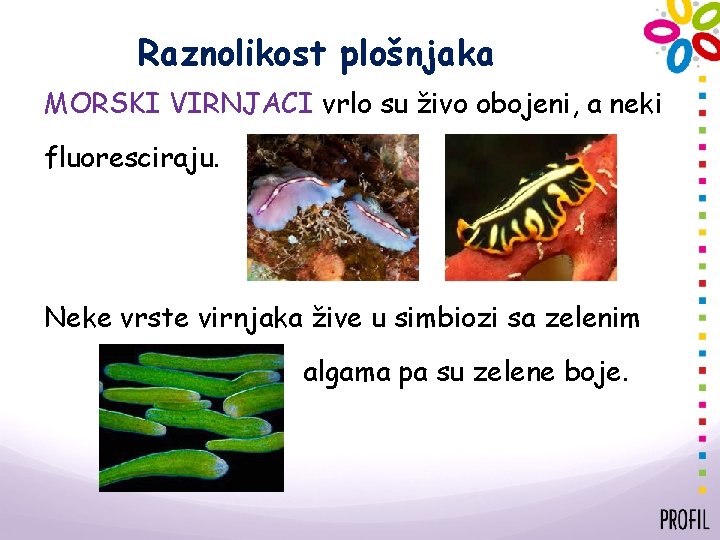 Raznolikost plošnjaka

MORSKI VIRNJACI vrlo su živo obojeni, a neki fluoresciraju.

Neke vrste virnjaka žive u simbiozi sa zelenim algama pa su zelene boje.

PROFIL